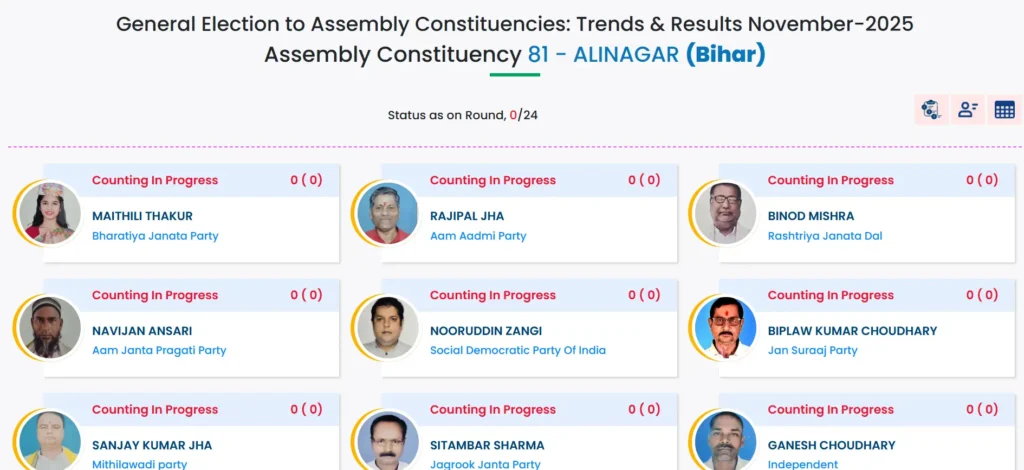 General Election to Assembly Constituencies: Trends & Results November-2025
Assembly Constituency 81 - ALINAGAR (Bihar)

Status as on Round, 0/24

Counting In Progress 0 ( 0 )
MAITHILI THAKUR
Bharatiya Janata Party

Counting In Progress 0 ( 0 )
RAJIPAL JHA
Aam Aadmi Party

Counting In Progress 0 ( 0 )
BINOD MISHRA
Rashtriya Janata Dal

Counting In Progress 0 ( 0 )
NAVIJAN ANSARI
Aam Janta Pragati Party

Counting In Progress 0 ( 0 )
NOORUDDIN ZANGI
Social Democratic Party Of India

Counting In Progress 0 ( 0 )
BIPLAW KUMAR CHOUDHARY
Jan Suraaj Party

Counting In Progress 0 ( 0 )
SANJAY KUMAR JHA
Mithilawadi party

Counting In Progress 0 ( 0 )
SITAMBAR SHARMA
Jagrook Janta Party

Counting In Progress 0 ( 0 )
GANESH CHOUDHARY
Independent